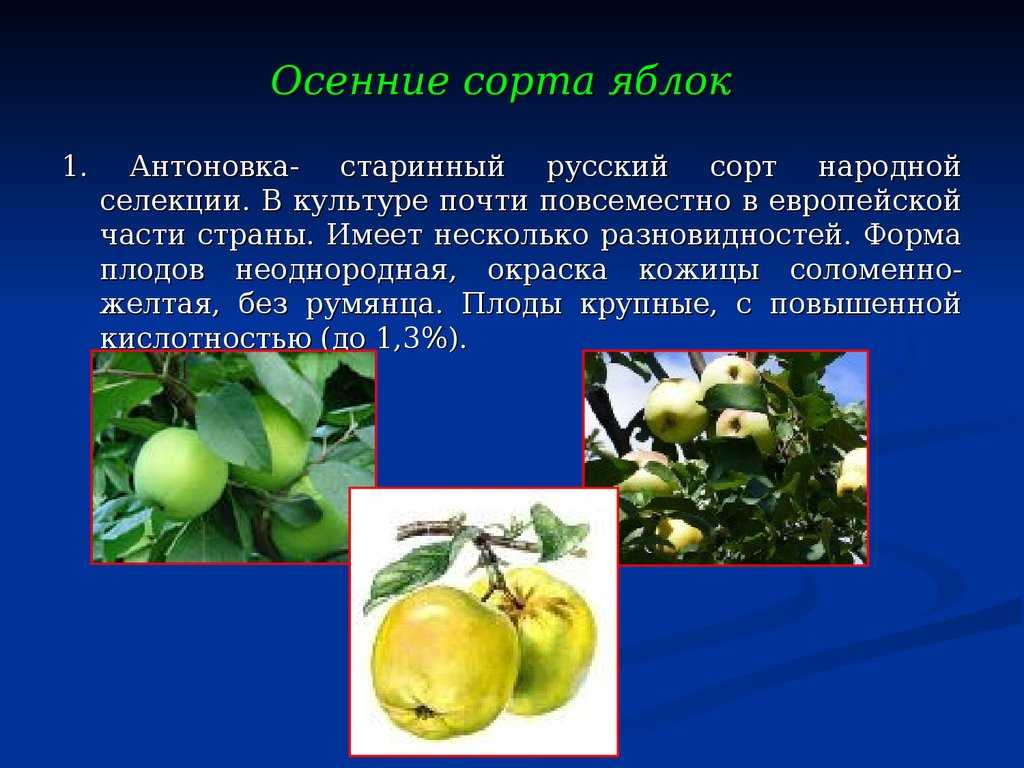 Осенние сорта яблок

1. Антоновка- старинный русский сорт народной селекции. В культуре почти повсеместно в европейской части страны. Имеет несколько разновидностей. Форма плодов неоднородная, окраска кожицы соломенно-желтая, без румянца. Плоды крупные, с повышенной кислотностью (до 1,3%).